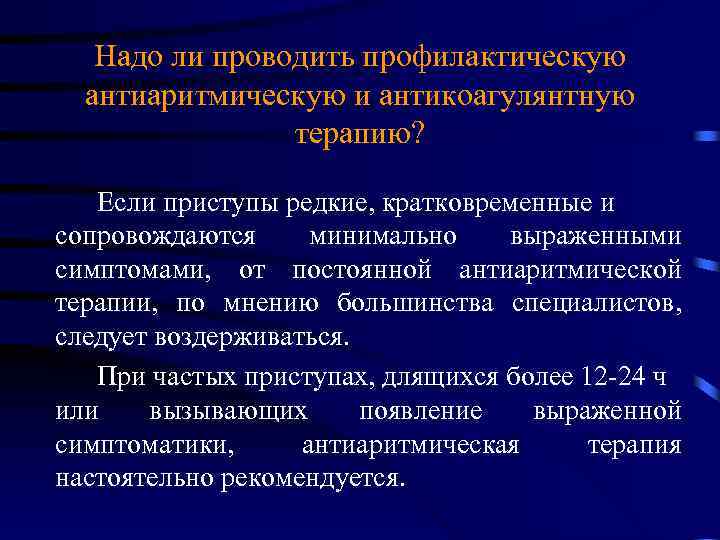 Надо ли проводить профилактическую антиаритмическую и антикоагулянтную терапию?

Если приступы редкие, кратковременные и сопровождаются минимально выраженными симптомами, от постоянной антиаритмической терапии, по мнению большинства специалистов, следует воздерживаться.

При частых приступах, длящихся более 12-24 ч или вызывающих появление выраженной симптоматики, антиаритмическая терапия настоятельно рекомендуется.